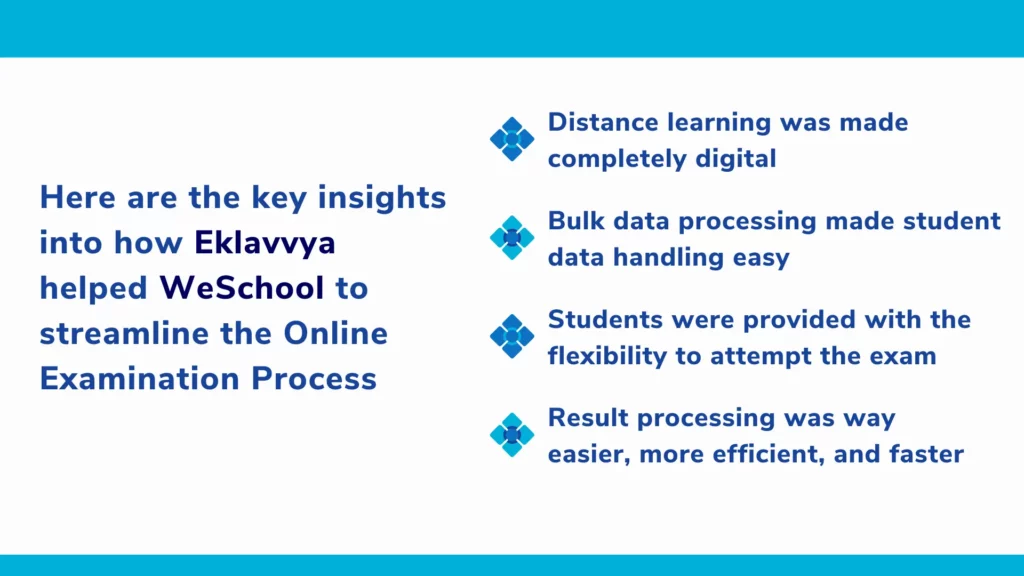 Here are the key insights into how Eklavvya helped WeSchool to streamline the Online Examination Process

Distance learning was made completely digital

Bulk data processing made student data handling easy

Students were provided with the flexibility to attempt the exam

Result processing was way easier, more efficient, and faster